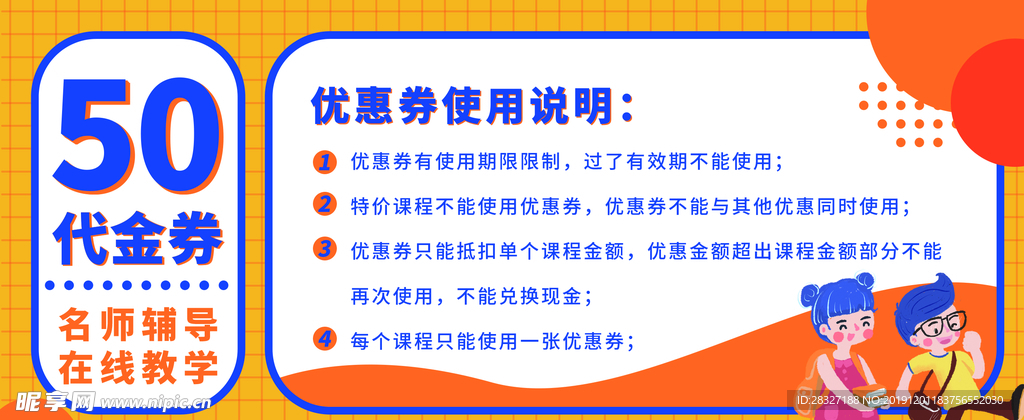 50
代金券
名师辅导
在线教学

优惠券使用说明：

1 优惠券有使用期限限制，过了有效期不能使用；

2 特价课程不能使用优惠券，优惠券不能与其他优惠同时使用；

3 优惠券只能抵扣单个课程金额，优惠金额超出课程金额部分不能再次使用，不能兑换现金；

4 每个课程只能使用一张优惠券；

昵享网 www.nipic.cn
ID:28327188 NO:20191201183756552030